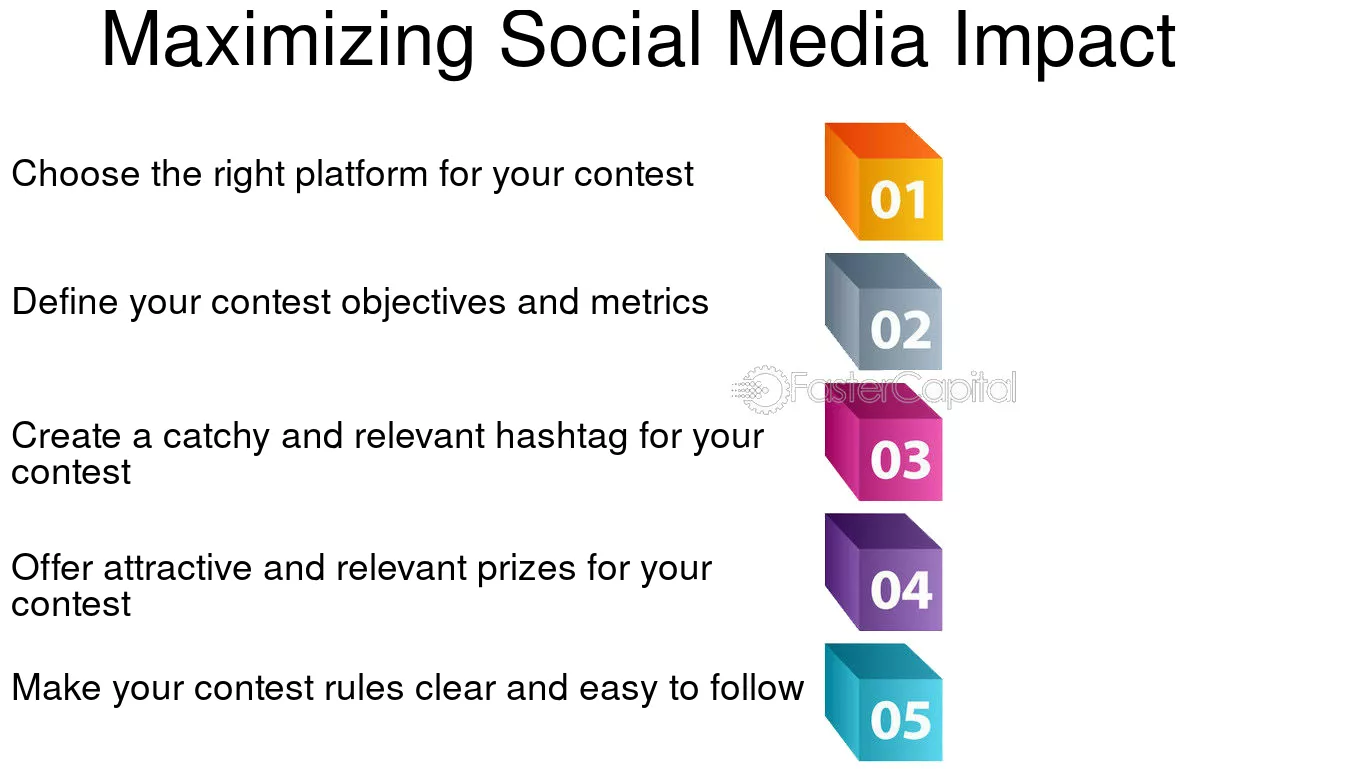 Maximizing Social Media Impact

Choose the right platform for your contest

01

Define your contest objectives and metrics

02

Create a catchy and relevant hashtag for your contest

03

Offer attractive and relevant prizes for your contest

04

Make your contest rules clear and easy to follow

05

FasterCapital